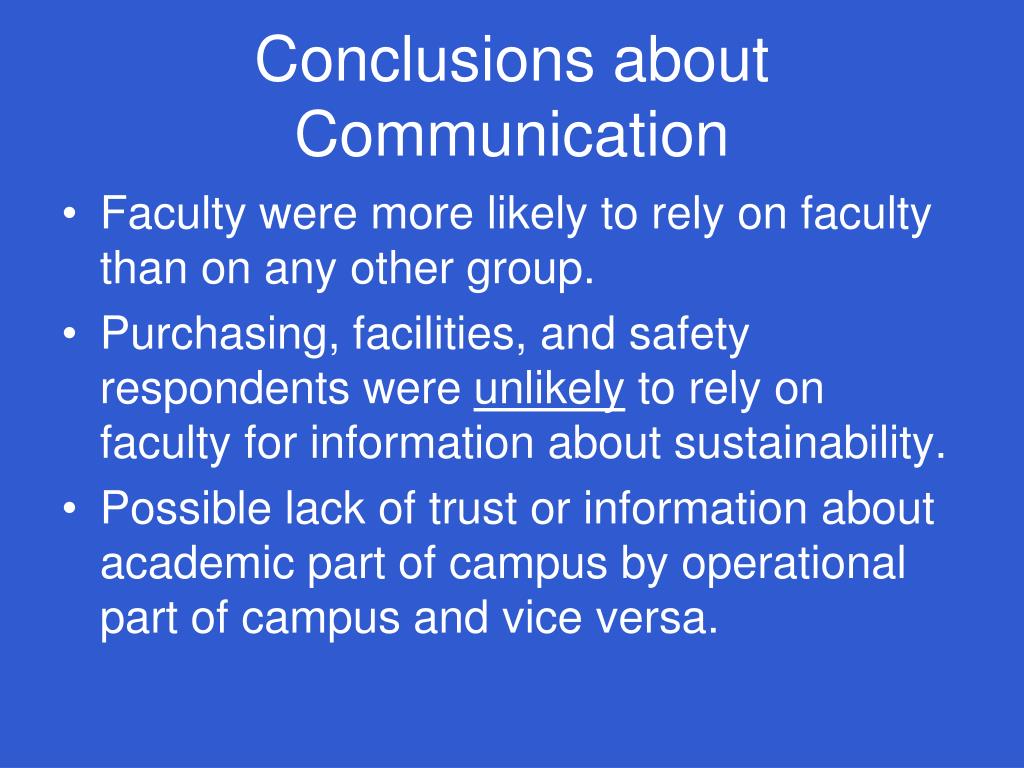 Conclusions about Communication

• Faculty were more likely to rely on faculty than on any other group.
• Purchasing, facilities, and safety respondents were unlikely to rely on faculty for information about sustainability.
• Possible lack of trust or information about academic part of campus by operational part of campus and vice versa.